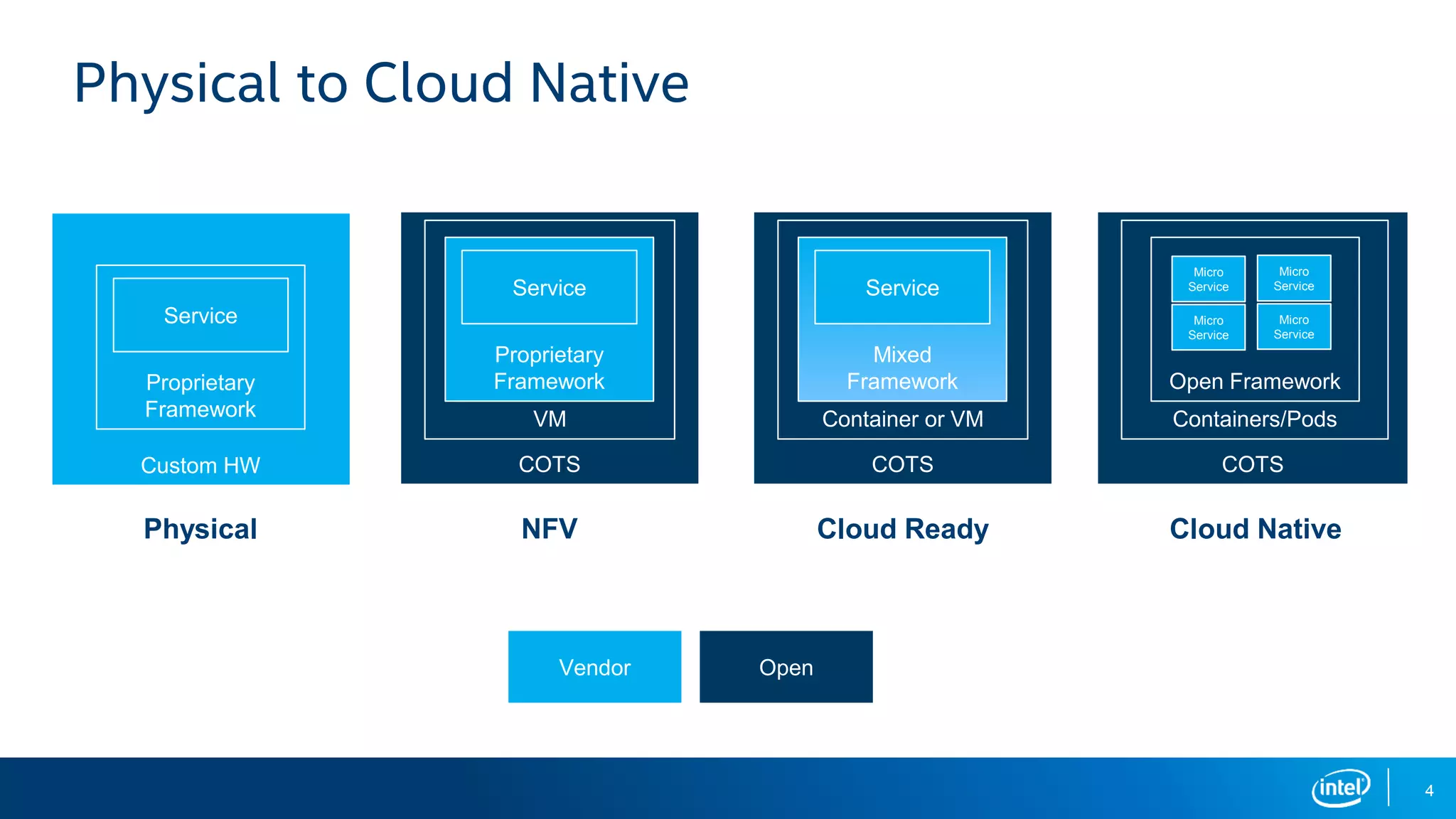 Physical to Cloud Native

Service

Proprietary Framework

Custom HW

Physical

Service

Proprietary Framework

VM

COTS

NFV

Service

Mixed Framework

Container or VM

COTS

Cloud Ready

Micro Service

Micro Service

Micro Service

Micro Service

Open Framework

Containers/Pods

COTS

Cloud Native

Vendor

Open

intel

4